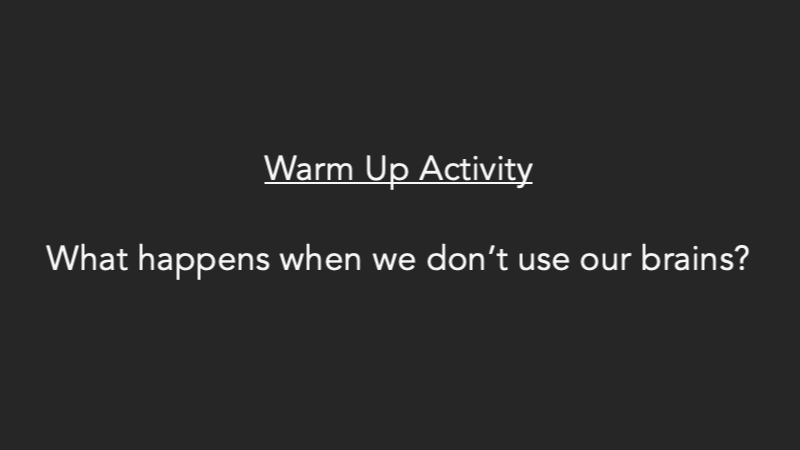 Warm Up Activity

What happens when we don‘t use our brains?